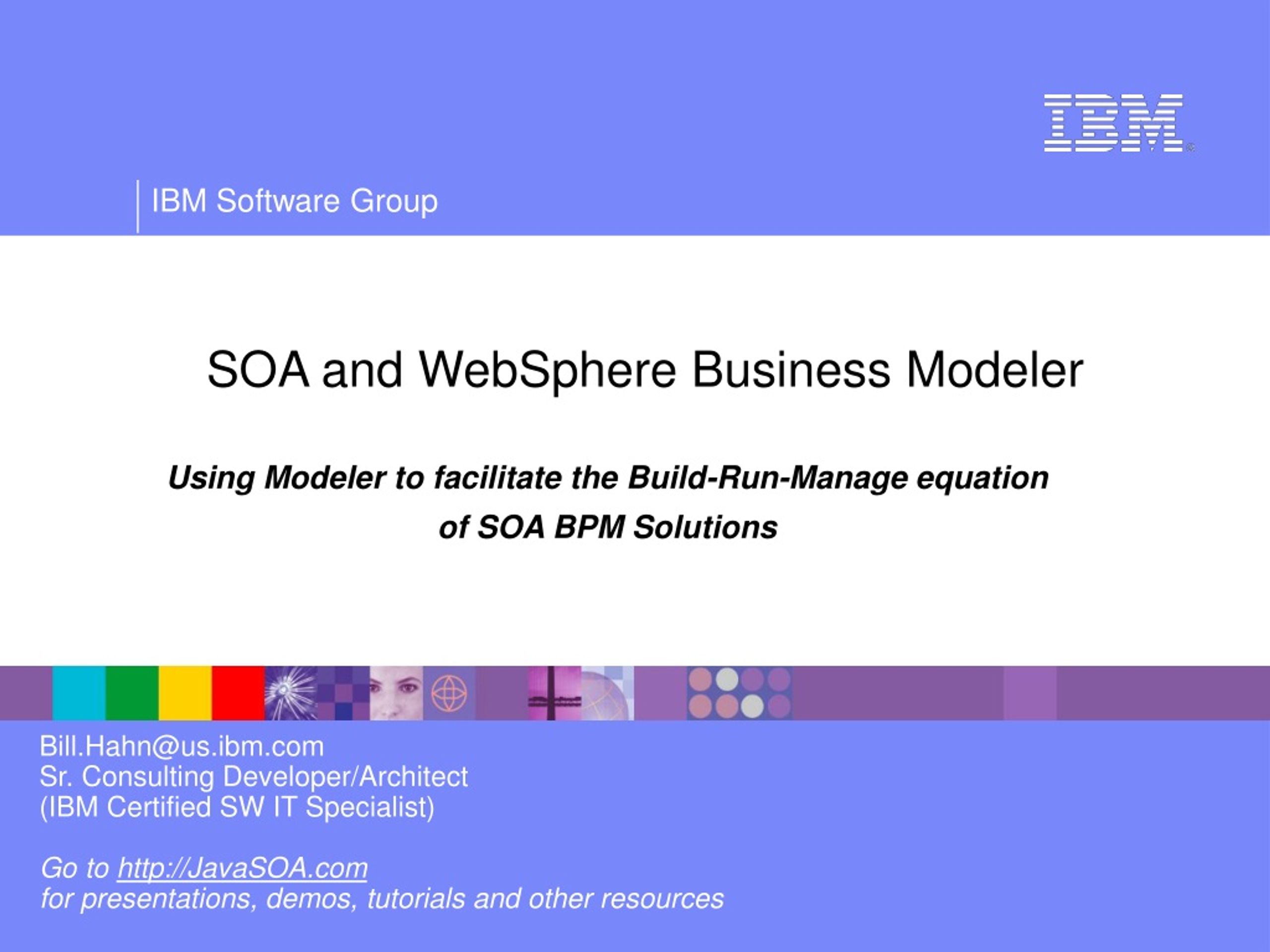 IBM®

IBM Software Group

SOA and WebSphere Business Modeler

Using Modeler to facilitate the Build-Run-Manage equation of SOA BPM Solutions

Bill.Hahn@us.ibm.com
Sr. Consulting Developer/Architect
(IBM Certified SW IT Specialist)

Go to http://JavaSOA.com
for presentations, demos, tutorials and other resources